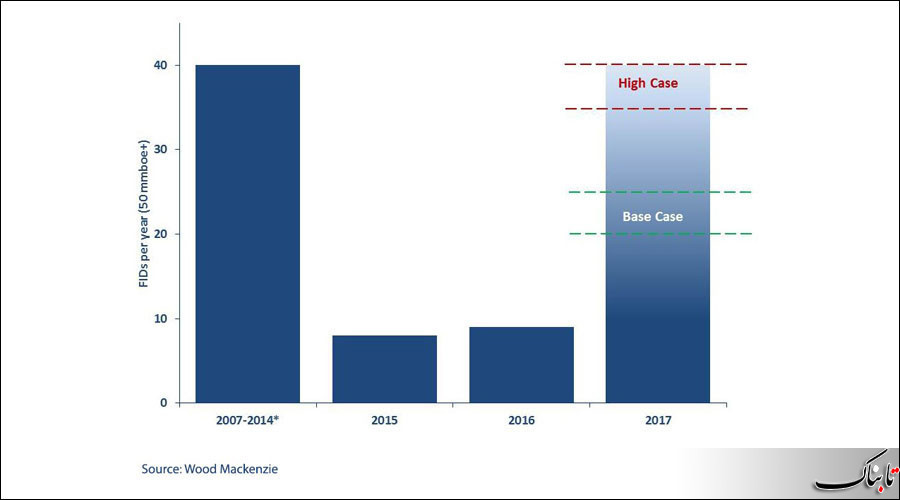 FIDs per year (50 mmboe+)

40
30
20
10
0

High Case
Base Case

2007-2014*
2015
2016
2017

Source: Wood Mackenzie

تابناک